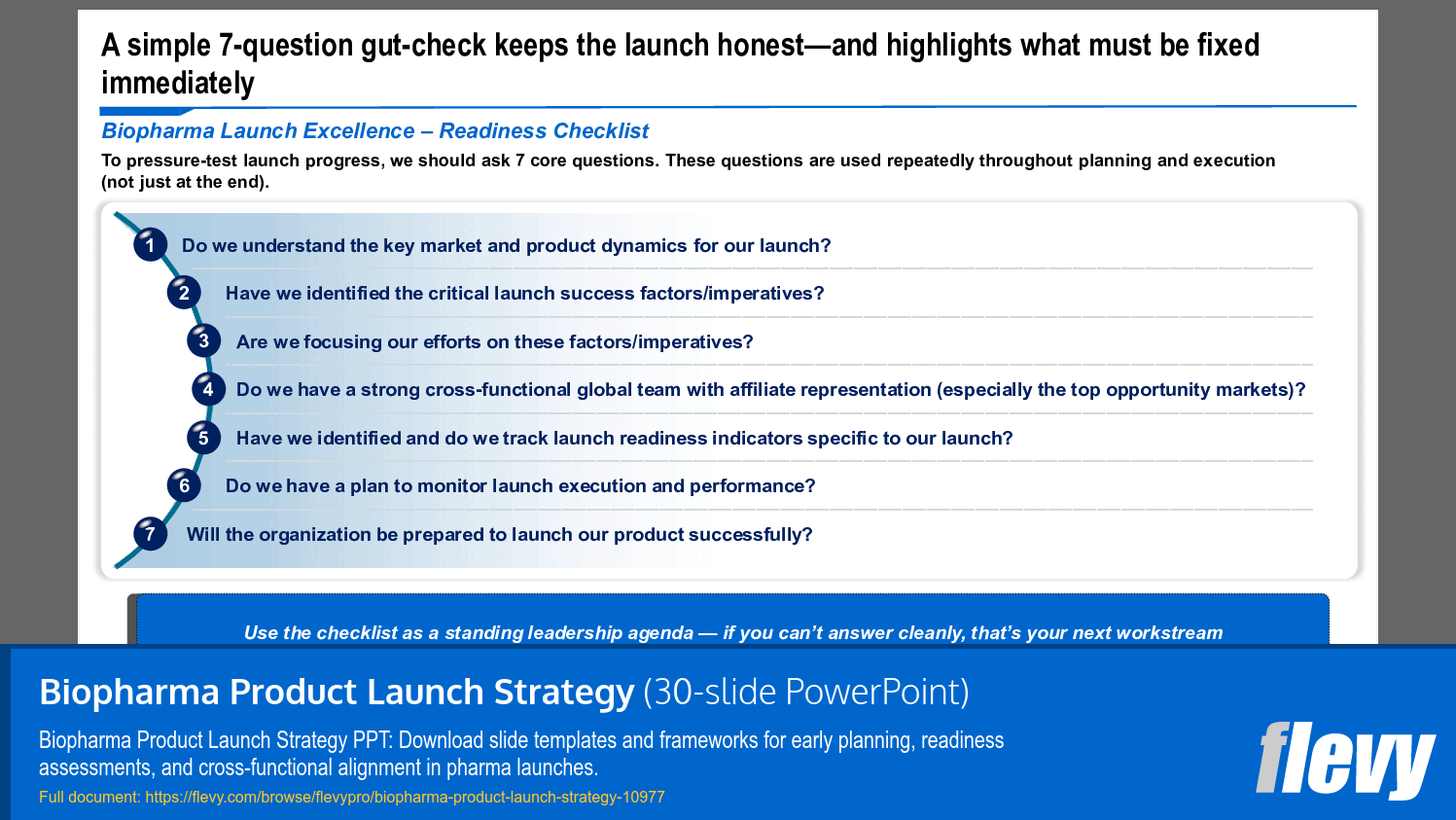 A simple 7-question gut-check keeps the launch honest—and highlights what must be fixed immediately

Biopharma Launch Excellence – Readiness Checklist

To pressure-test launch progress, we should ask 7 core questions. These questions are used repeatedly throughout planning and execution (not just at the end).

1 Do we understand the key market and product dynamics for our launch?

2 Have we identified the critical launch success factors/imperatives?

3 Are we focusing our efforts on these factors/imperatives?

4 Do we have a strong cross-functional global team with affiliate representation (especially the top opportunity markets)?

5 Have we identified and do we track launch readiness indicators specific to our launch?

6 Do we have a plan to monitor launch execution and performance?

7 Will the organization be prepared to launch our product successfully?

Use the checklist as a standing leadership agenda — if you can't answer cleanly, that's your next workstream

Biopharma Product Launch Strategy (30-slide PowerPoint)

Biopharma Product Launch Strategy PPT: Download slide templates and frameworks for early planning, readiness assessments, and cross-functional alignment in pharma launches.

Full document: https://flevy.com/browse/flevypro/biopharma-product-launch-strategy-10977

flevy